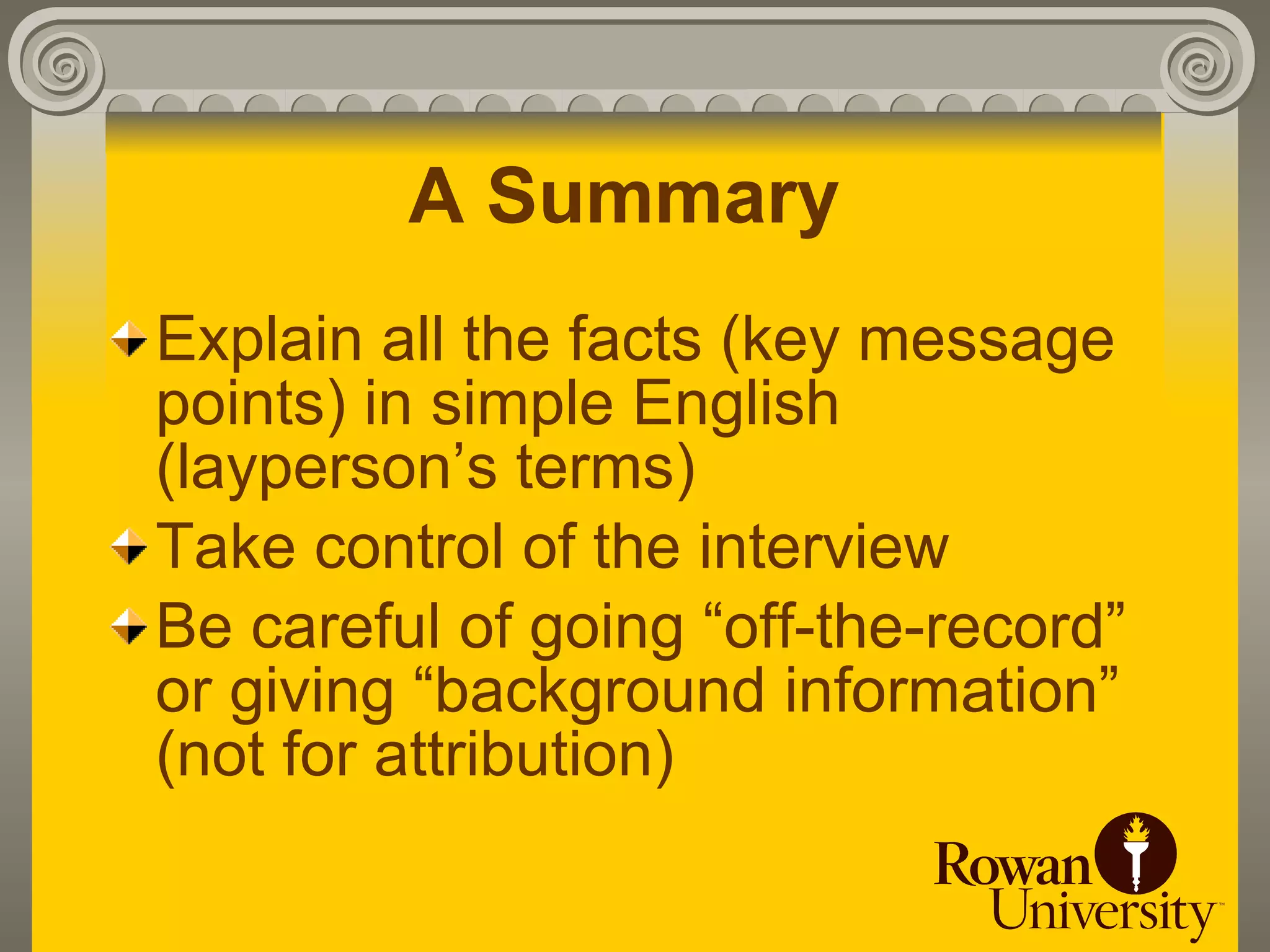 A Summary

Explain all the facts (key message points) in simple English (layperson’s terms)

Take control of the interview

Be careful of going “off-the-record” or giving “background information” (not for attribution)

Rowan University™